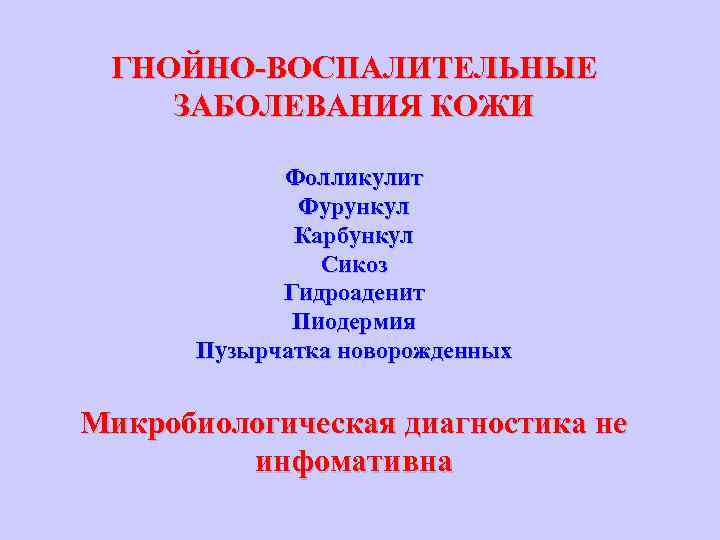 ГНОЙНО-ВОСПАЛИТЕЛЬНЫЕ ЗАБОЛЕВАНИЯ КОЖИ

Фолликулит
Фурункул
Карбункул
Сикоз
Гидроаденит
Пиодермия
Пузырчатка новорожденных

Микробиологическая диагностика не инфомативна